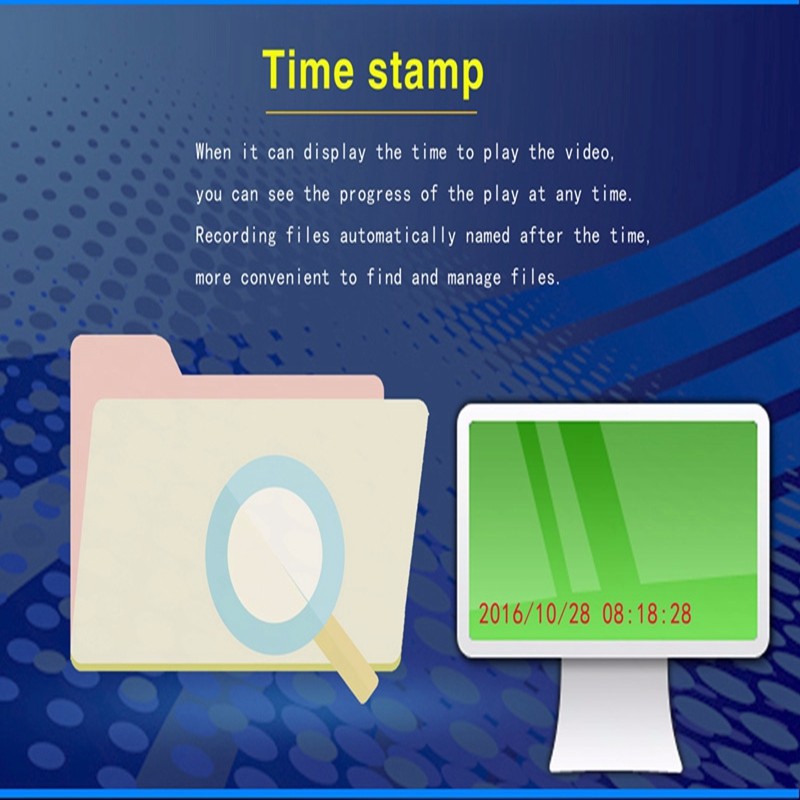 Time stamp

When it can display the time to play the video, you can see the progress of the play at any time. Recording files automatically named after the time, more convenient to find and manage files.

2016/10/28 08:18:28